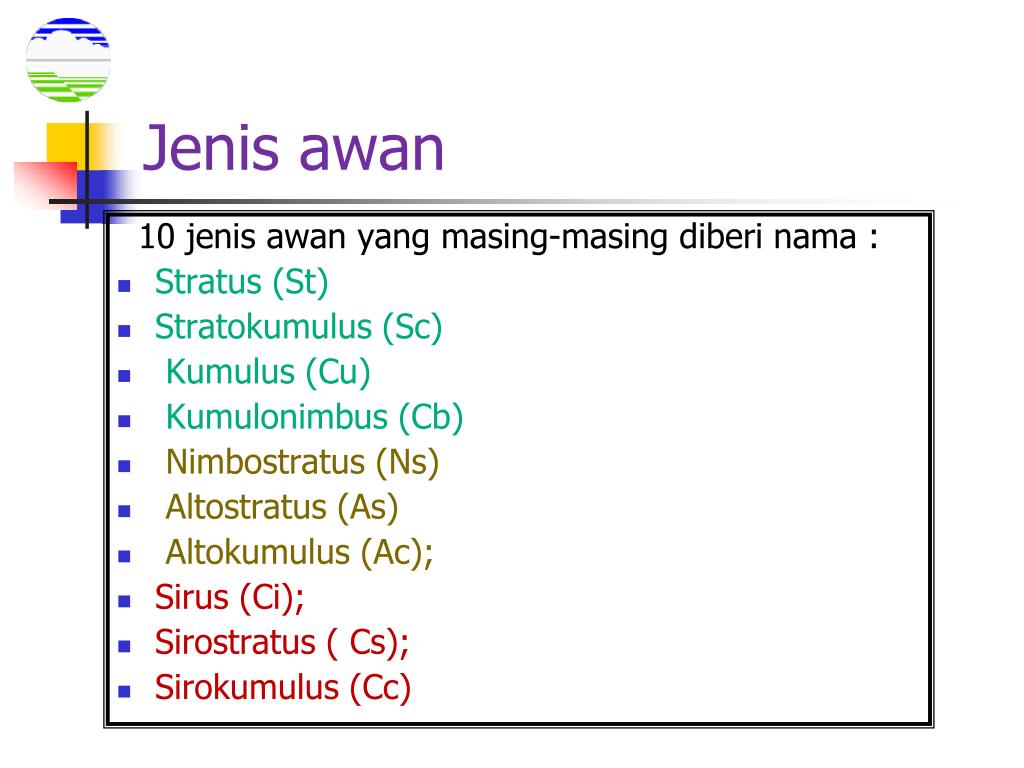 Jenis awan

10 jenis awan yang masing-masing diberi nama :

- Stratus (St)
- Stratokumulus (Sc)
- Kumulus (Cu)
- Kumulonimbus (Cb)
- Nimbostratus (Ns)
- Altostratus (As)
- Altokumulus (Ac);
- Sirus (Ci);
- Sirostratus ( Cs);
- Sirokumulus (Cc)